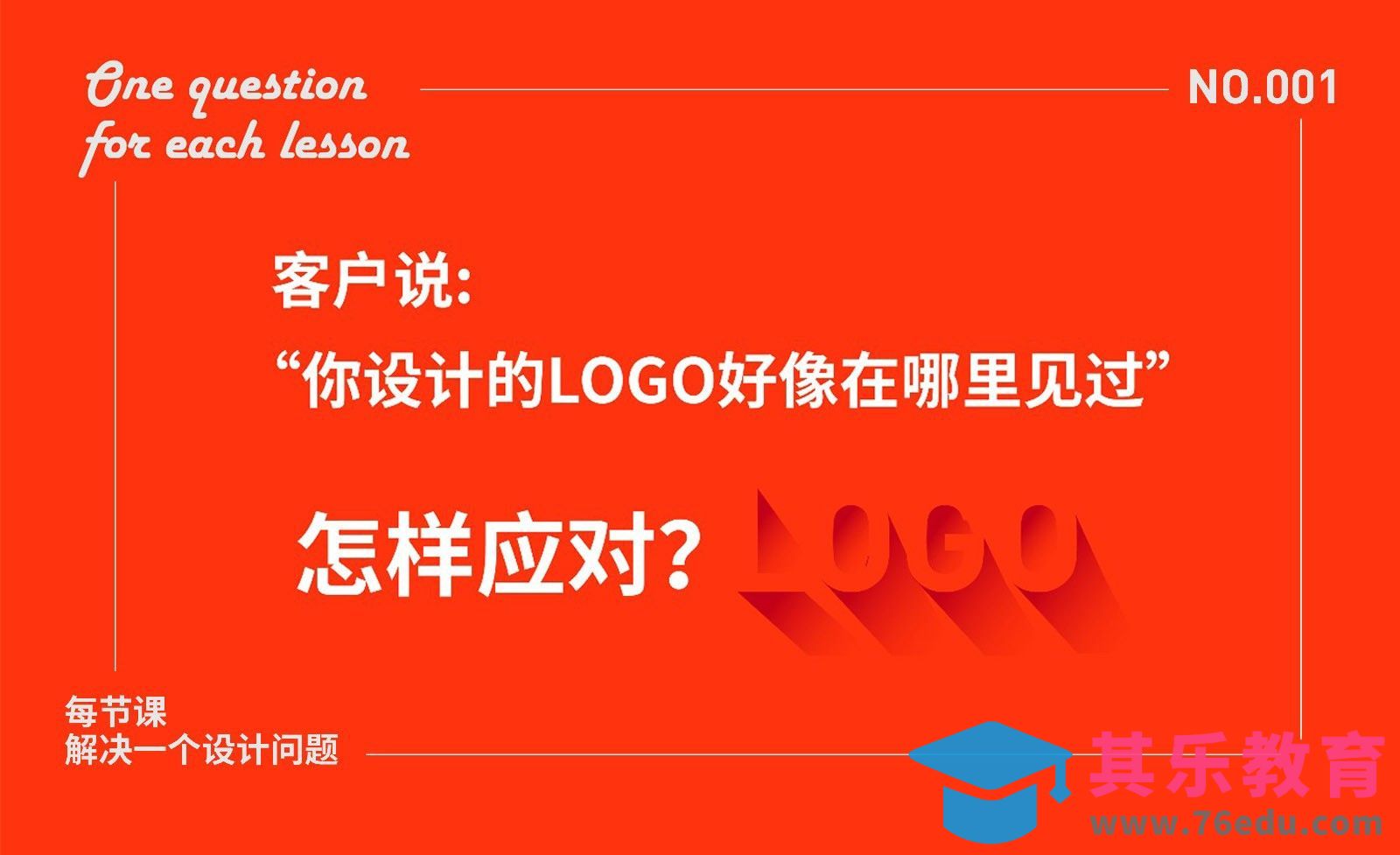 One question for each lesson

NO.001

客户说:
“你设计的LOGO好像在哪里见过”

怎样应对? LOGO

每节课
解决一个设计问题

其乐教育
www.76edu.com